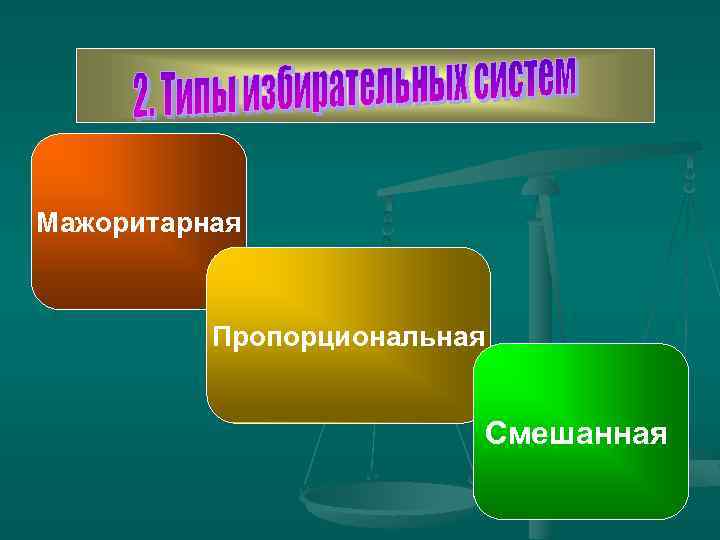 2. Типы избирательных систем

Мажоритарная

Пропорциональная

Смешанная